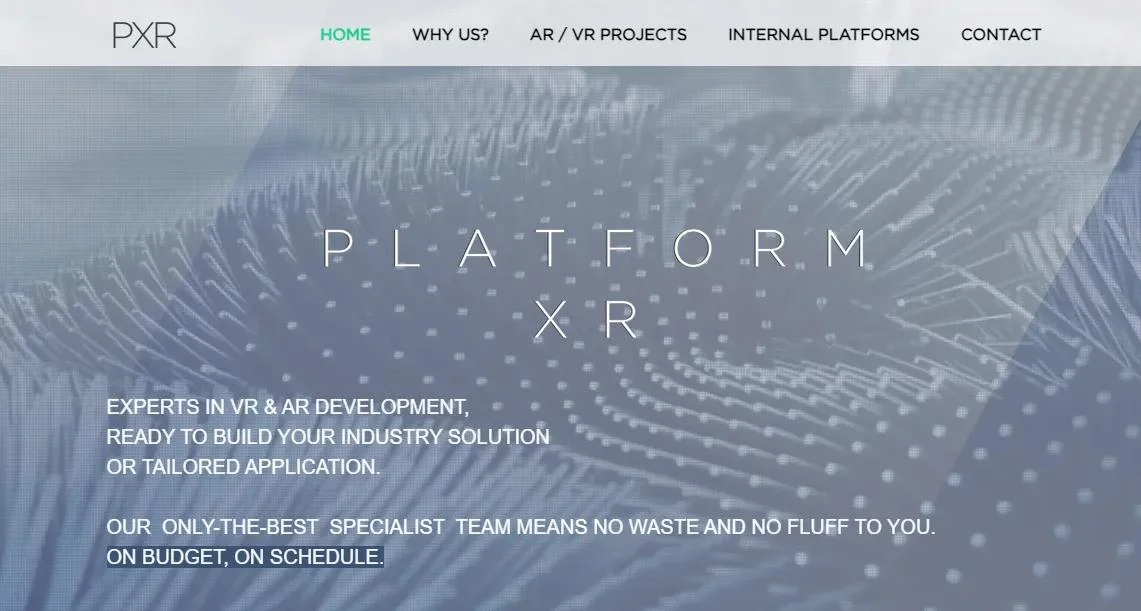 PXR

HOME WHY US? AR / VR PROJECTS INTERNAL PLATFORMS CONTACT

PLATFORM
XR

EXPERTS IN VR & AR DEVELOPMENT,
READY TO BUILD YOUR INDUSTRY SOLUTION
OR TAILORED APPLICATION.

OUR ONLY-THE-BEST SPECIALIST TEAM MEANS NO WASTE AND NO FLUFF TO YOU.
ON BUDGET, ON SCHEDULE.